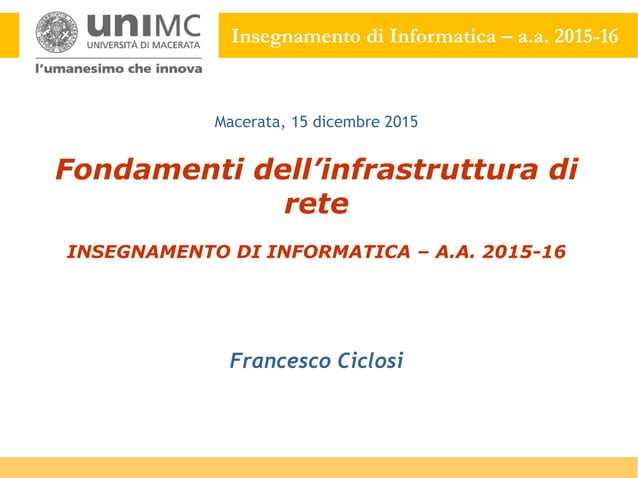 uniMC
UNIVERSITÀ DI MACERATA
l'umanesimo che innova

Insegnamento di Informatica – a.a. 2015-16

Macerata, 15 dicembre 2015

Fondamenti dell'infrastruttura di rete

INSEGNAMENTO DI INFORMATICA – A.A. 2015-16

Francesco Ciclosi